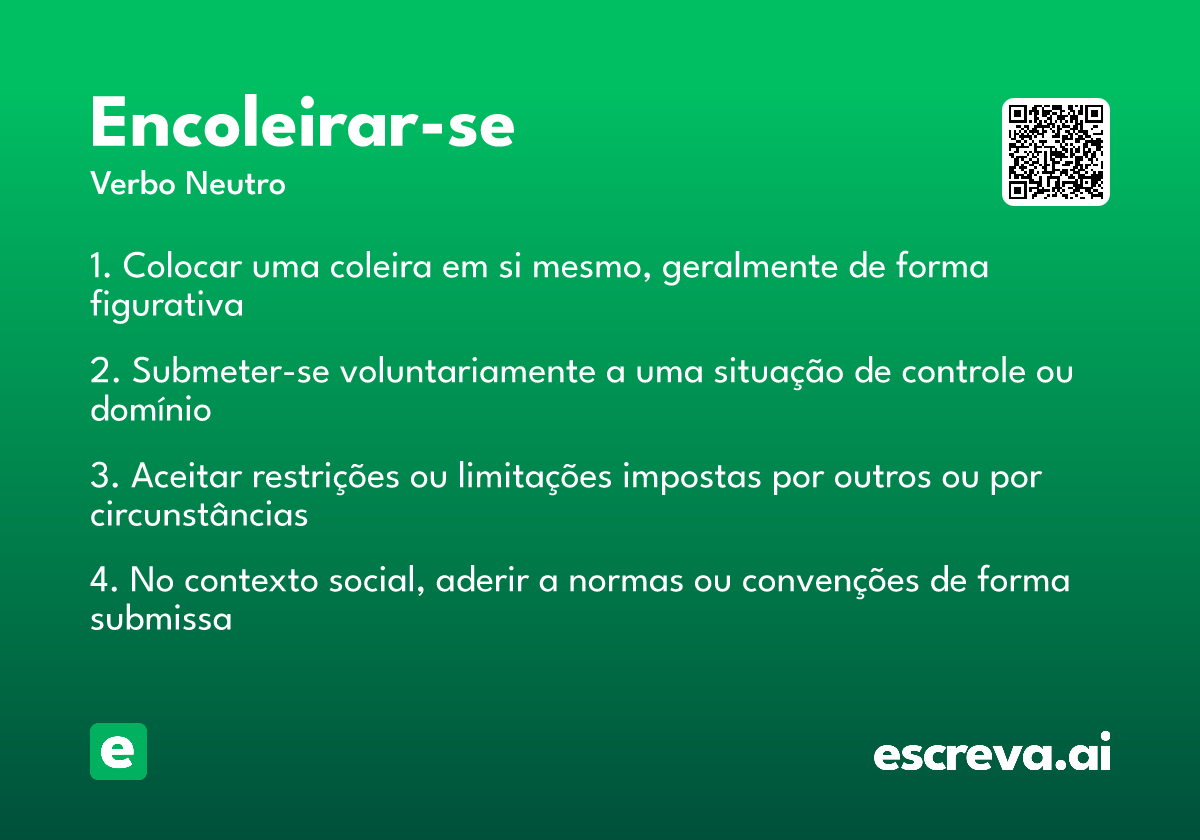 Encoleirar-se
Verbo Neutro

1. Colocar uma coleira em si mesmo, geralmente de forma figurativa

2. Submeter-se voluntariamente a uma situação de controle ou domínio

3. Aceitar restrições ou limitações impostas por outros ou por circunstâncias

4. No contexto social, aderir a normas ou convenções de forma submissa

e

escreva.ai